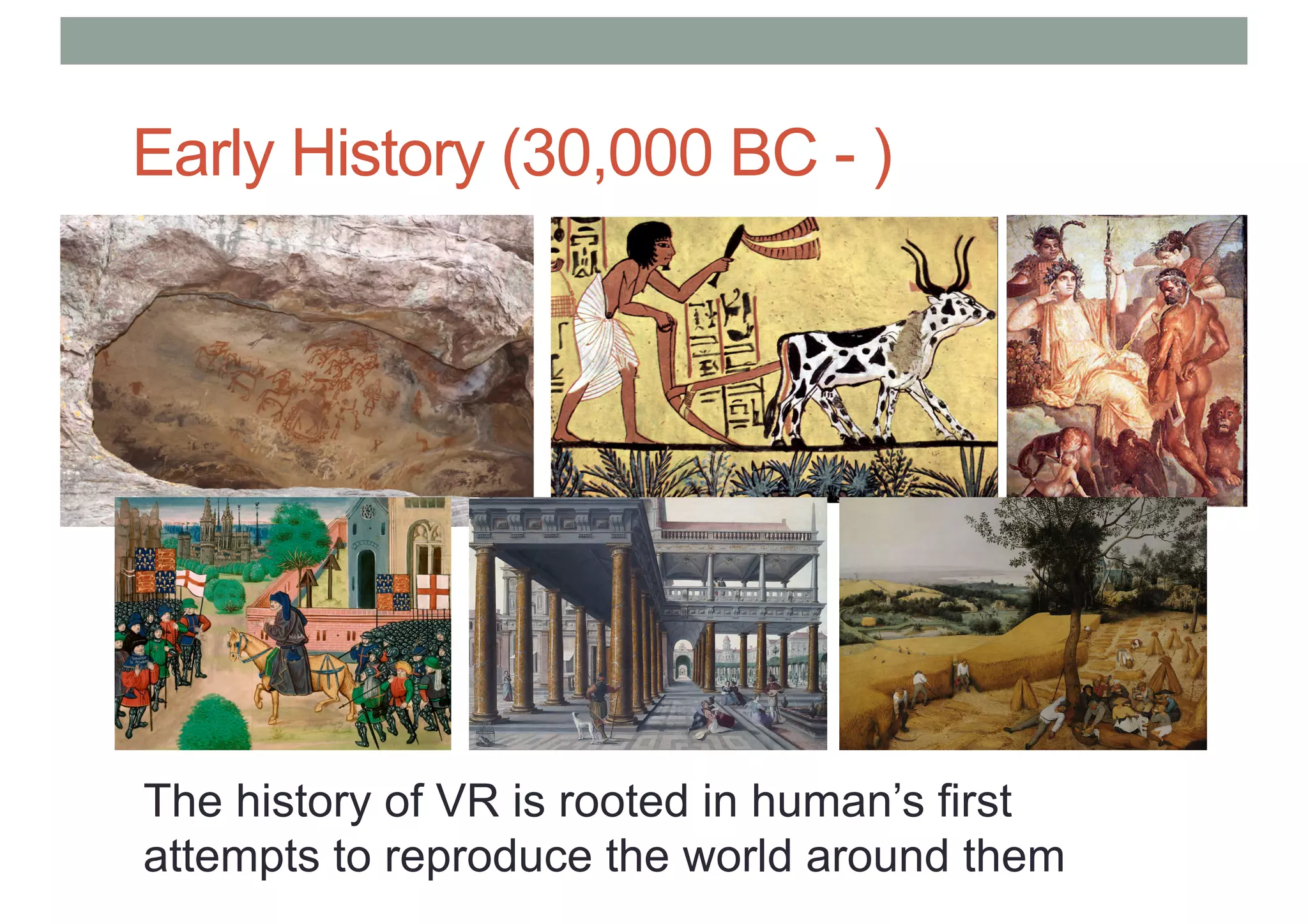 Early History (30,000 BC - )

The history of VR is rooted in human's first attempts to reproduce the world around them